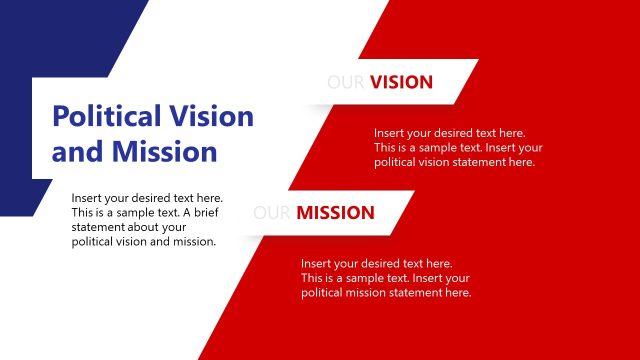 Political Vision and Mission

Insert your desired text here. This is a sample text. A brief statement about your political vision and mission.

OUR VISION

Insert your desired text here. This is a sample text. Insert your political vision statement here.

OUR MISSION

Insert your desired text here. This is a sample text. Insert your political mission statement here.